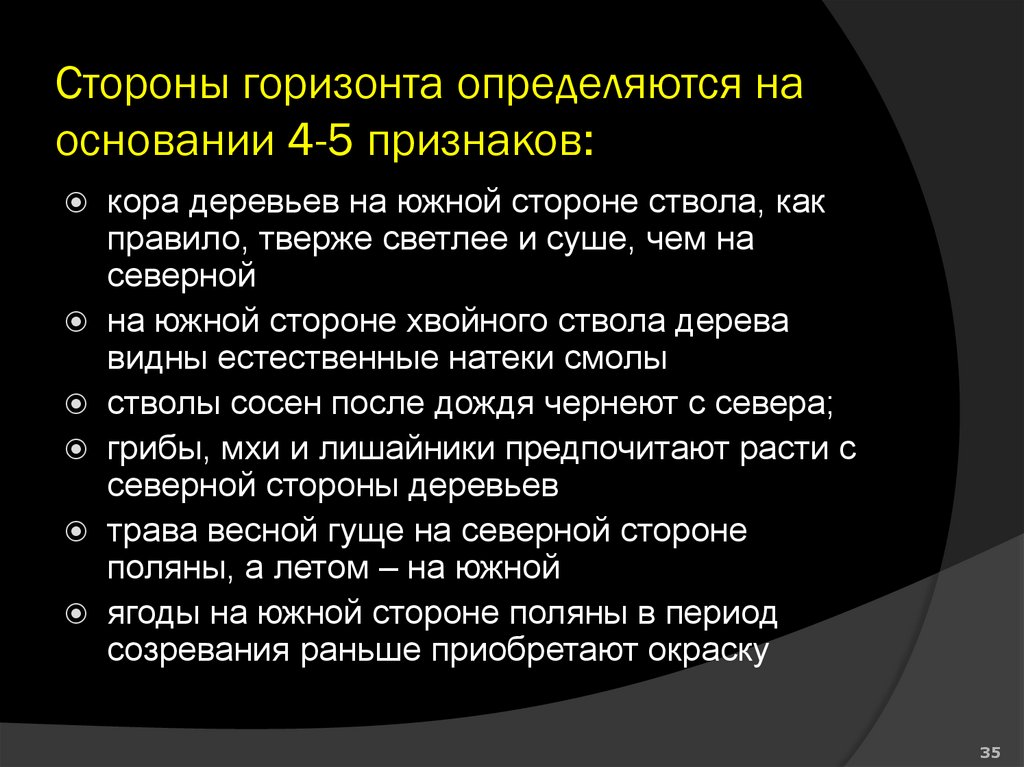 Стороны горизонта определяются на основании 4-5 признаков:

кора деревьев на южной стороне ствола, как правило, тверже светлее и суше, чем на северной

на южной стороне хвойного ствола дерева видны естественные натеки смолы

стволы сосен после дождя чернеют с севера;

грибы, мхи и лишайники предпочитают расти с северной стороны деревьев

трава весной гуще на северной стороне поляны, а летом – на южной

ягоды на южной стороне поляны в период созревания раньше приобретают окраску

35